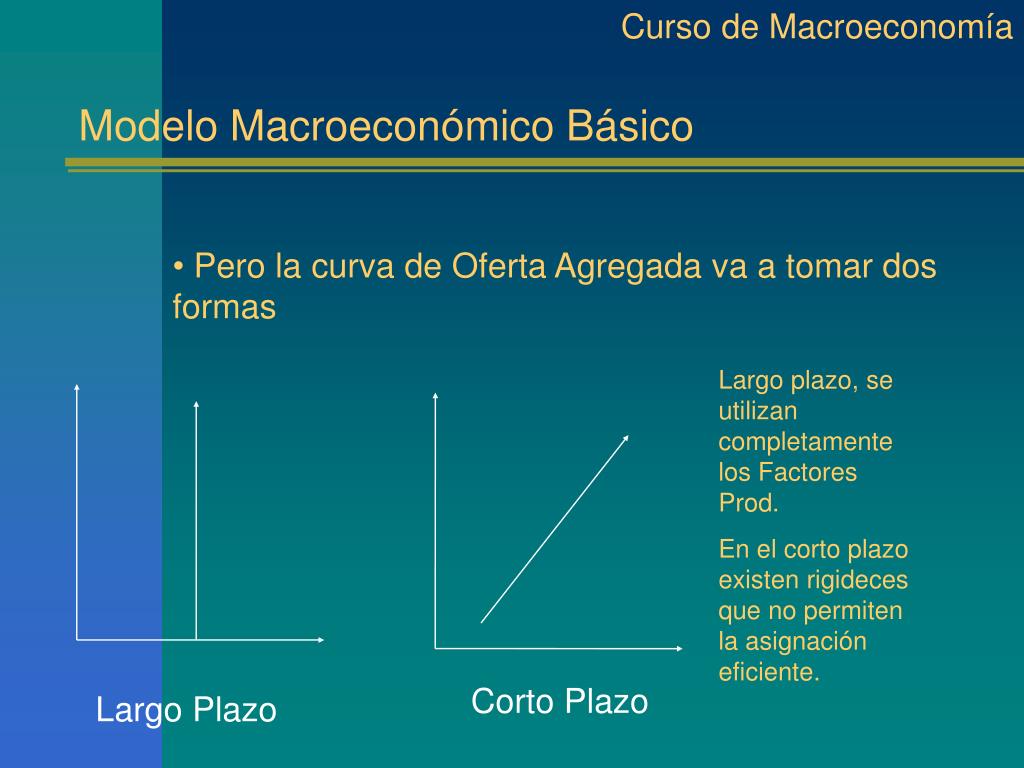 Curso de Macroeconomía

Modelo Macroeconómico Básico

• Pero la curva de Oferta Agregada va a tomar dos formas

Largo plazo, se utilizan completamente los Factores Prod.

En el corto plazo existen rigideces que no permiten la asignación eficiente.

Largo Plazo

Corto Plazo